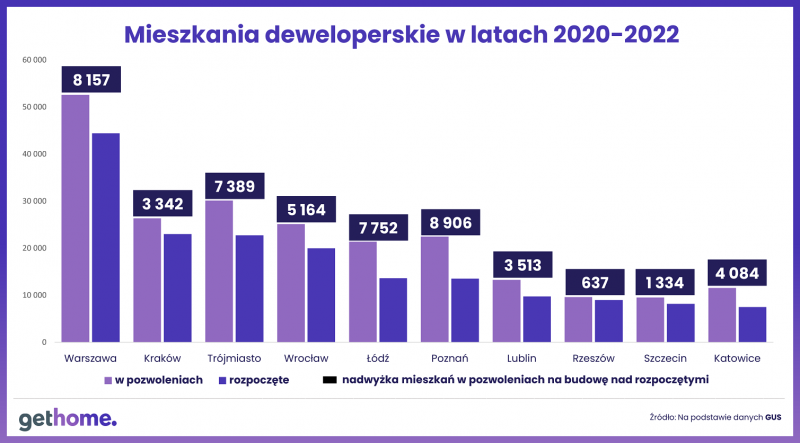 Mieszkania deweloperskie w latach 2020-2022

60 000
50 000
40 000
30 000
20 000
10 000
0

8 157
3 342
7 389
5 164
7 752
8 906
3 513
637
1 334
4 084

Warszawa
Kraków
Trójmiasto
Wrocław
Łódź
Poznań
Lublin
Rzeszów
Szczecin
Katowice

w pozwoleniach
rozpoczęte
nadwyżka mieszkań w pozwoleniach na budowę nad rozpoczętymi

gethome.

Źródło: Na podstawie danych GUS